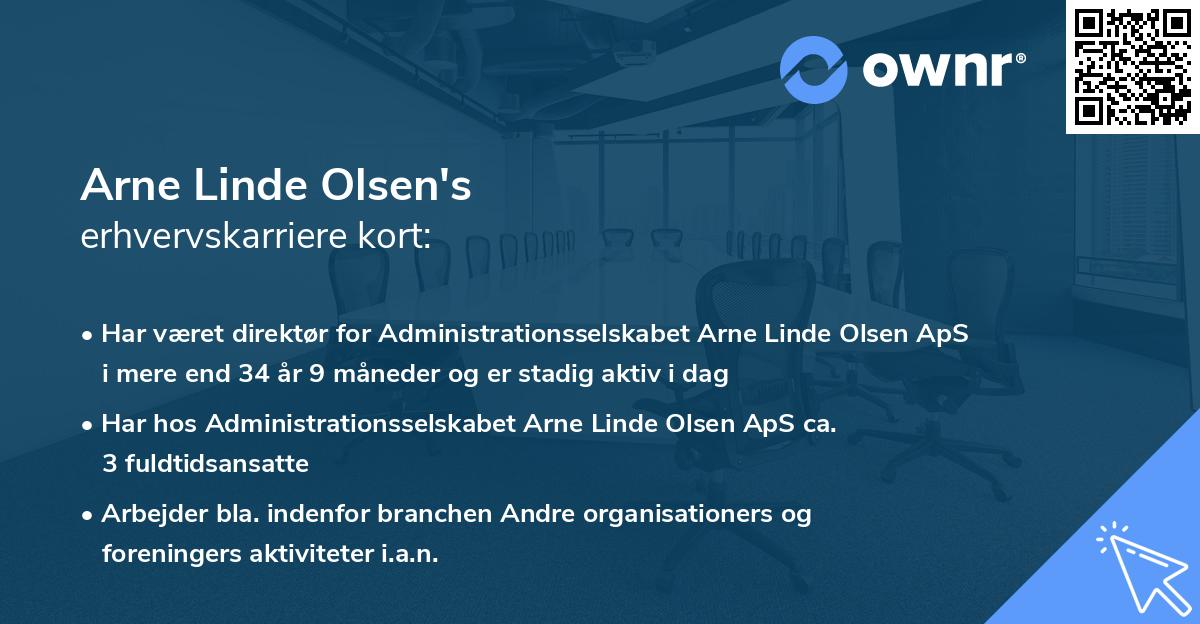 ownr®

Arne Linde Olsen's
erhvervskarriere kort:

• Har været direktør for Administrationsselskabet Arne Linde Olsen ApS i mere end 34 år 9 måneder og er stadig aktiv i dag

• Har hos Administrationsselskabet Arne Linde Olsen ApS ca. 3 fuldtidsansatte

• Arbejder bla. indenfor branchen Andre organisationers og foreningers aktiviteter i.a.n.